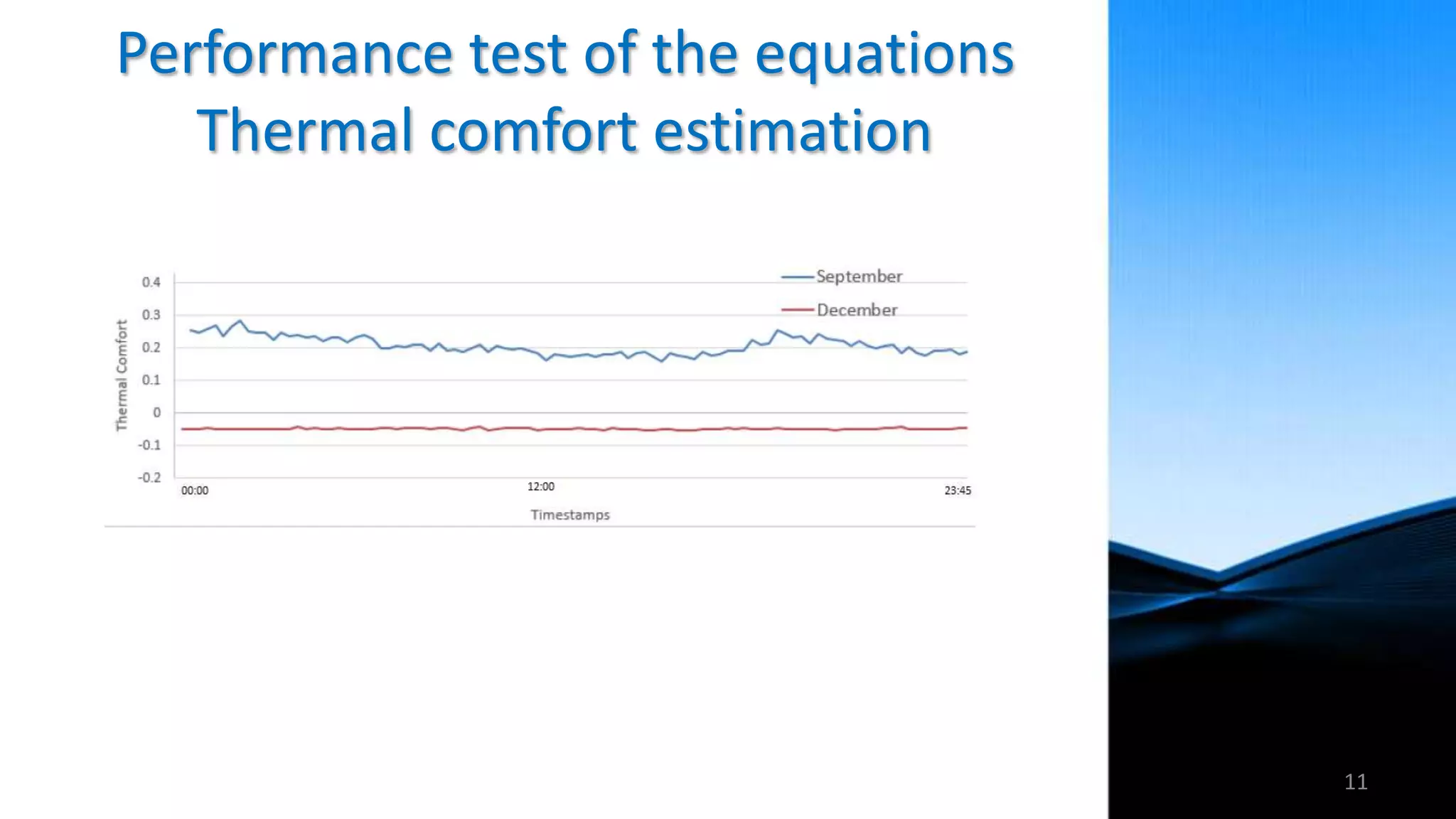 Performance test of the equations
Thermal comfort estimation

Thermal Comfort

0.4
0.3
0.2
0.1
0
-0.1
-0.2

September
December

00:00
12:00
23:45

Timestamps

11